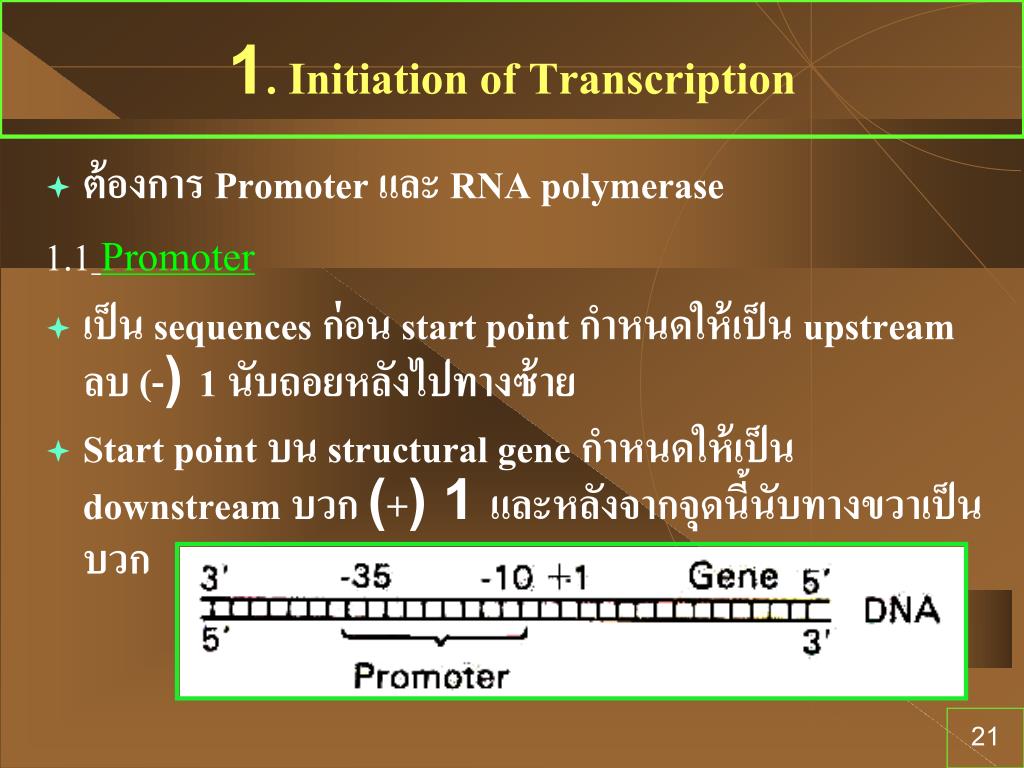 1. Initiation of Transcription

ต้องการ Promoter และ RNA polymerase

1.1 Promoter

เป็น sequences ก่อน start point กำหนดให้เป็น upstream ลบ (-) 1 นับถอยหลังไปทางซ้าย

Start point บน structural gene กำหนดให้เป็น downstream บวก (+) 1 และหลังจากจุดนี้นับทางขวาเป็นบวก

3' -35 -10 +1 Gene 5'
DNA
5' 3'
Promoter

21